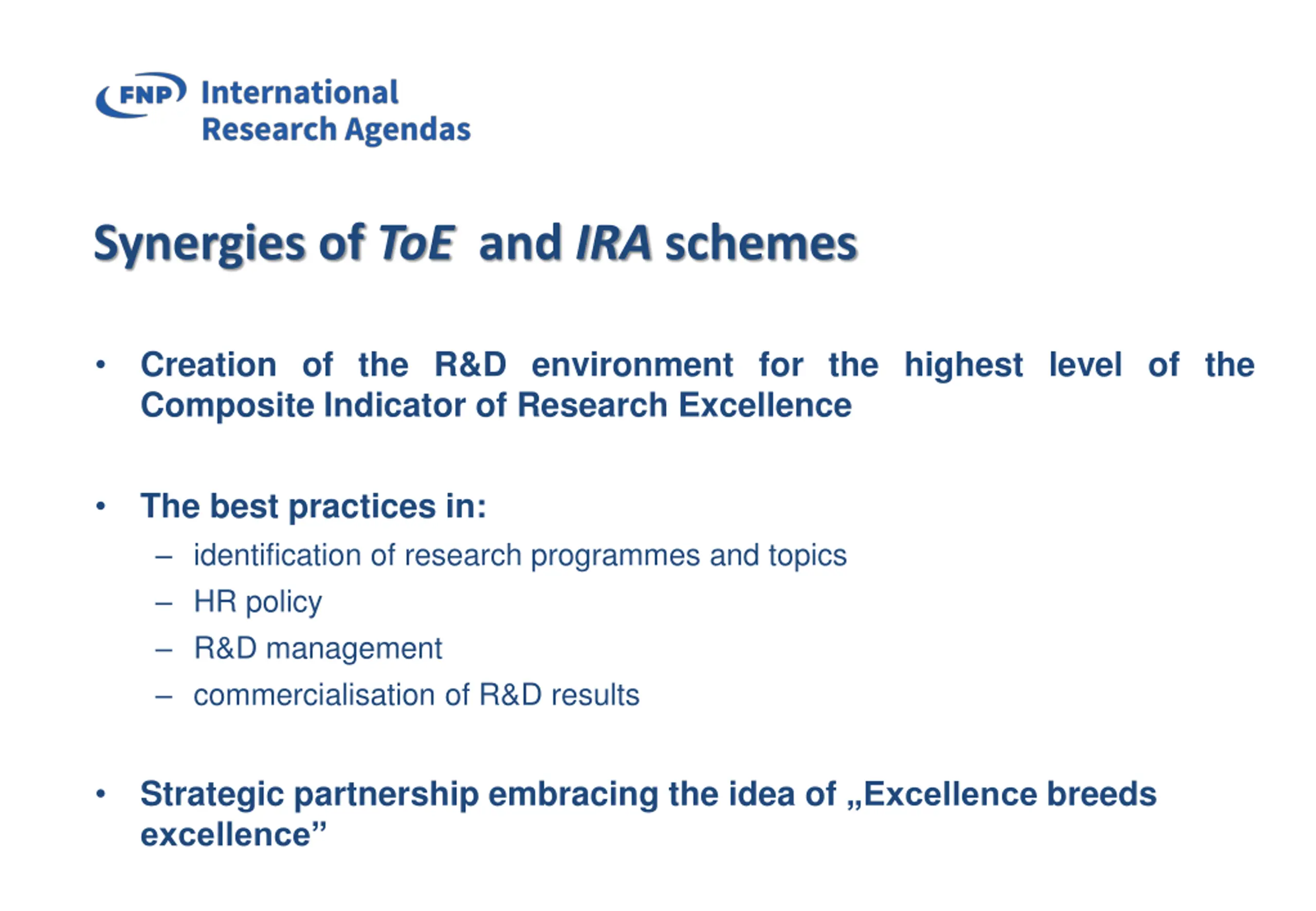 FNP International Research Agendas

Synergies of ToE and IRA schemes

• Creation of the R&D environment for the highest level of the Composite Indicator of Research Excellence

• The best practices in:
– identification of research programmes and topics
– HR policy
– R&D management
– commercialisation of R&D results

• Strategic partnership embracing the idea of „Excellence breeds excellence”